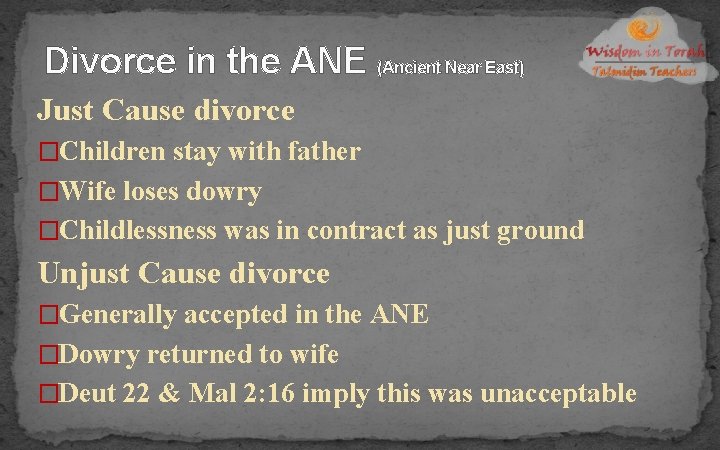 Divorce in the ANE (Ancient Near East)

Wisdom in Torah
Talmidim Teachers

Just Cause divorce
□Children stay with father
□Wife loses dowry
□Childlessness was in contract as just ground

Unjust Cause divorce
□Generally accepted in the ANE
□Dowry returned to wife
□Deut 22 & Mal 2:16 imply this was unacceptable